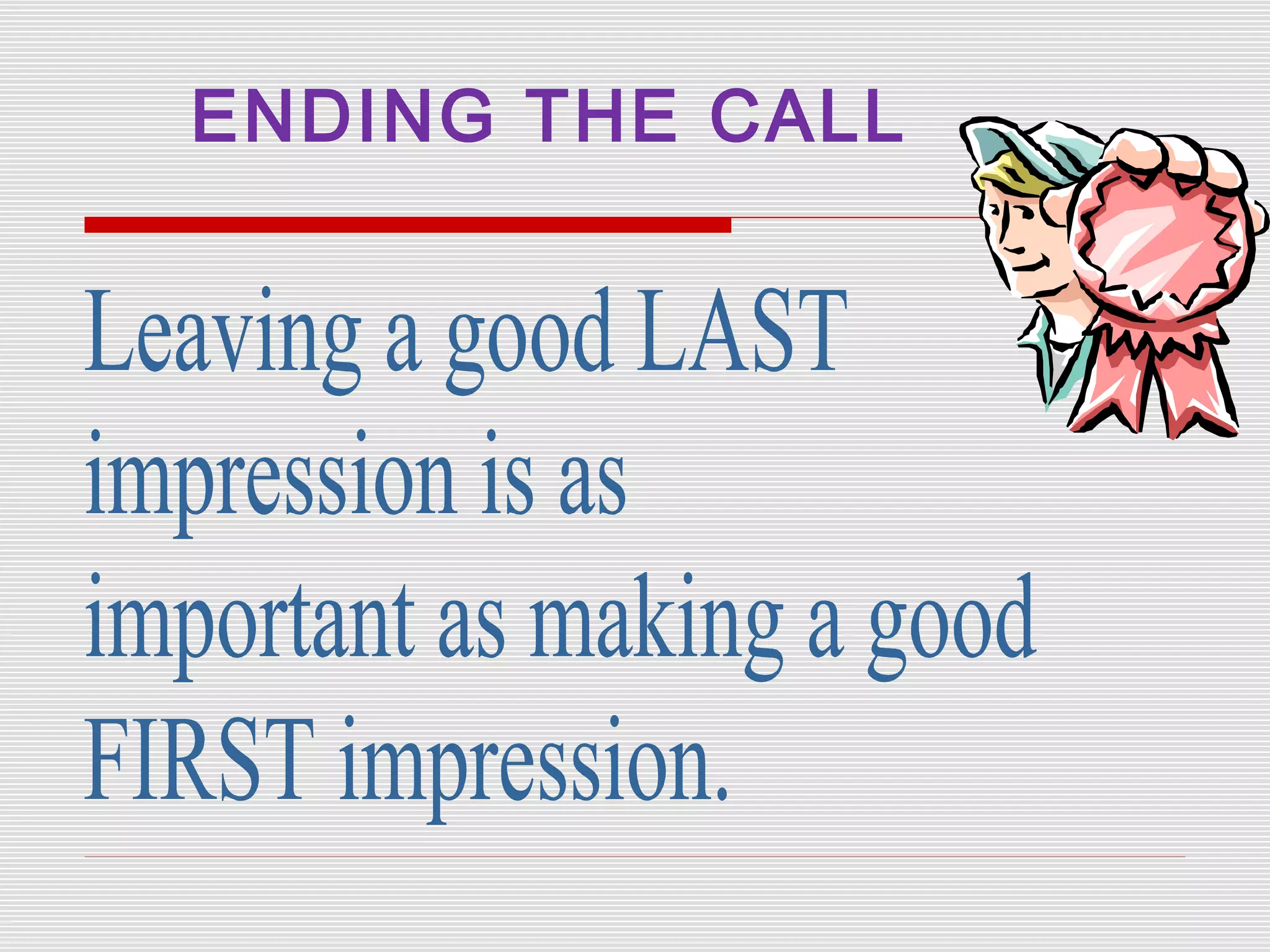 ENDING THE CALL

Leaving a good LAST impression is as important as making a good FIRST impression.